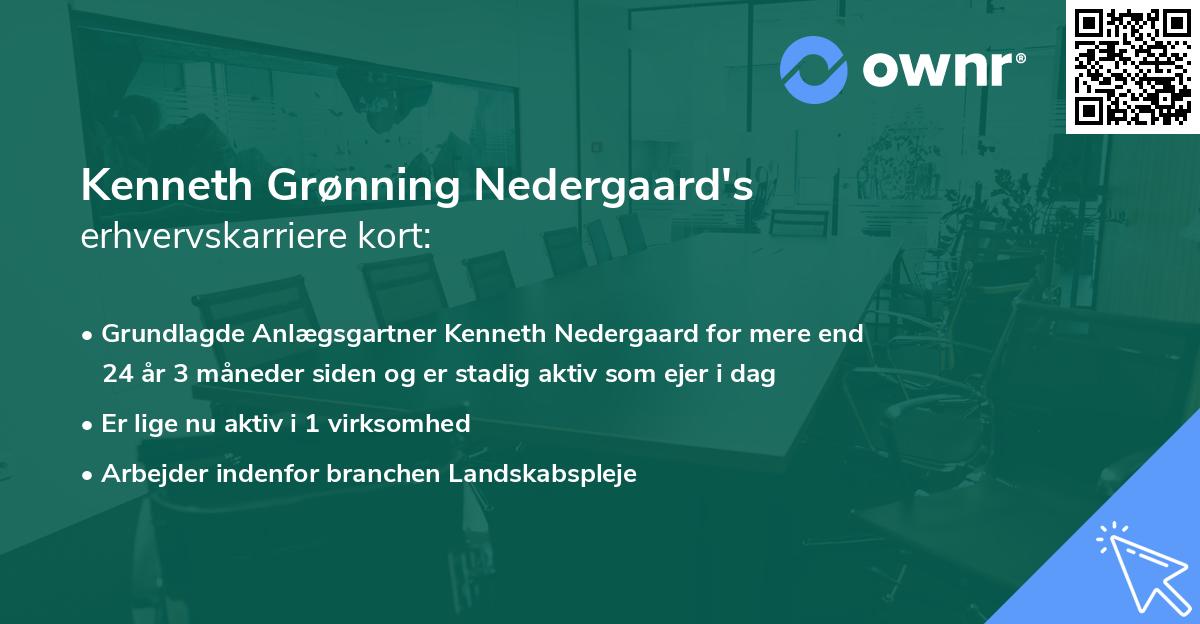 ownr®

Kenneth Grønning Nedergaard's
erhvervskarriere kort:

• Grundlagde Anlægsgartner Kenneth Nedergaard for mere end 24 år 3 måneder siden og er stadig aktiv som ejer i dag
• Er lige nu aktiv i 1 virksomhed
• Arbejder indenfor branchen Landskabspleje